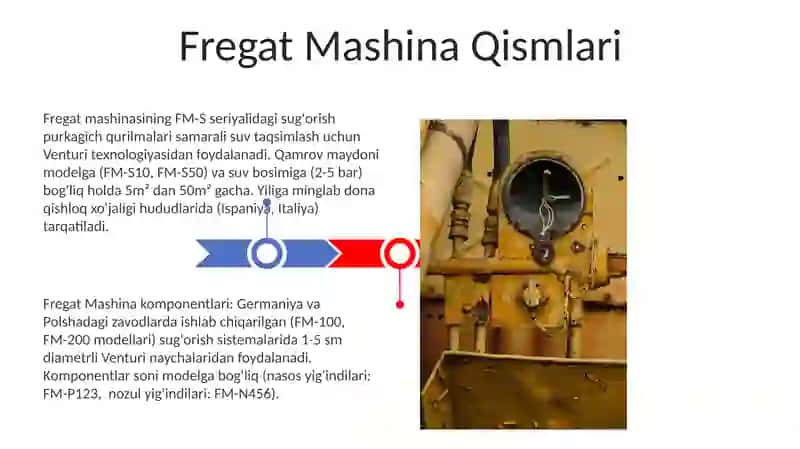 Fregat Mashina Qismlari

Fregat mashinasining FM-S seriyalidagi sug'orish purkagich qurilmalari samarali suv taqsimlash uchun Venturi texnologiyasidan foydalanadi. Qamrov maydoni modelga (FM-S10, FM-S50) va suv bosimiga (2-5 bar) bog'liq holda 5m² dan 50m² gacha. Yiliga minglab dona qishloq xo'jaligi hududlarida (Ispaniya, Italiya) tarqatiladi.

Fregat Mashina komponentlari: Germaniya va Polshadagi zavodlarda ishlab chiqarilgan (FM-100, FM-200 modellari) sug'orish sistemalarida 1-5 sm diametrli Venturi naychalaridan foydalanadi. Komponentlar soni modelga bog'liq (nasos yig'indilari: FM-P123, nozul yig'indilari: FM-N456).